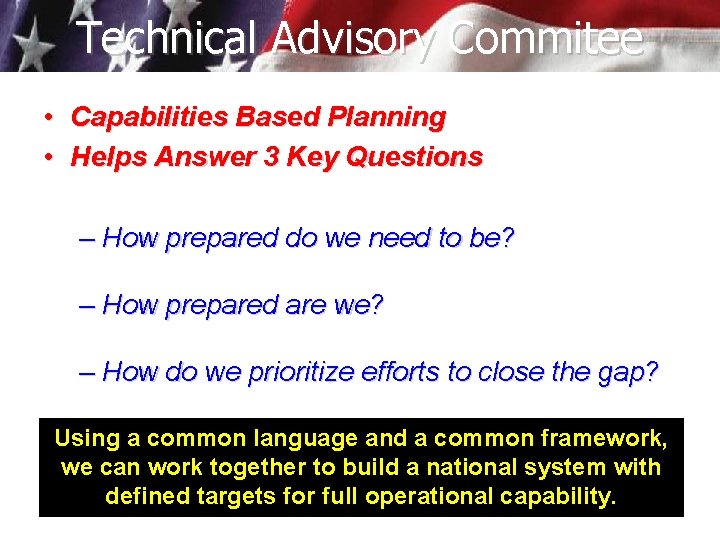 Technical Advisory Commitee

• Capabilities Based Planning
• Helps Answer 3 Key Questions

– How prepared do we need to be?

– How prepared are we?

– How do we prioritize efforts to close the gap?

Using a common language and a common framework, we can work together to build a national system with defined targets for full operational capability.